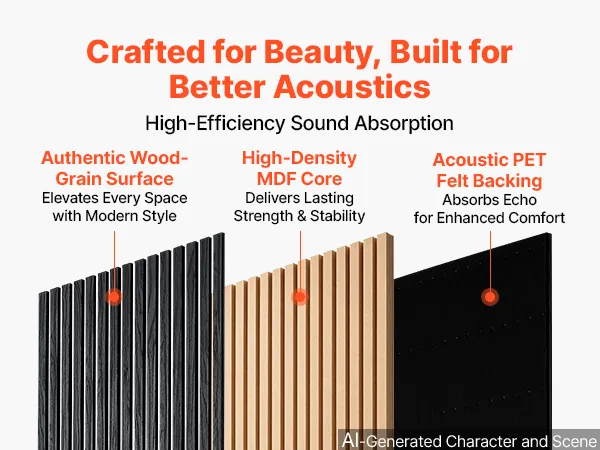 Crafted for Beauty, Built for Better Acoustics

High-Efficiency Sound Absorption

Authentic Wood-Grain Surface
Elevates Every Space with Modern Style

High-Density MDF Core
Delivers Lasting Strength & Stability

Acoustic PET Felt Backing
Absorbs Echo for Enhanced Comfort

AI-Generated Character and Scene